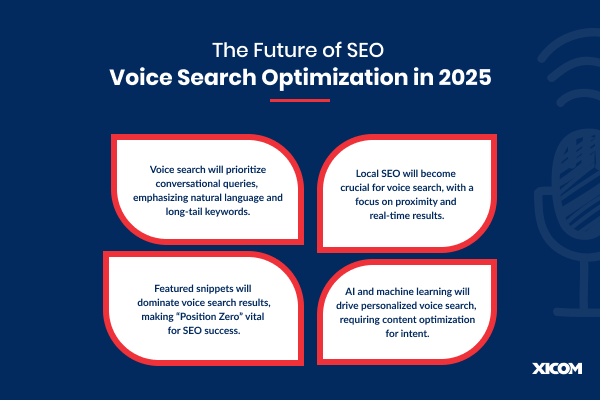 The Future of SEO
Voice Search Optimization in 2025

Voice search will prioritize conversational queries, emphasizing natural language and long-tail keywords.

Local SEO will become crucial for voice search, with a focus on proximity and real-time results.

Featured snippets will dominate voice search results, making "Position Zero" vital for SEO success.

AI and machine learning will drive personalized voice search, requiring content optimization for intent.

XICOM